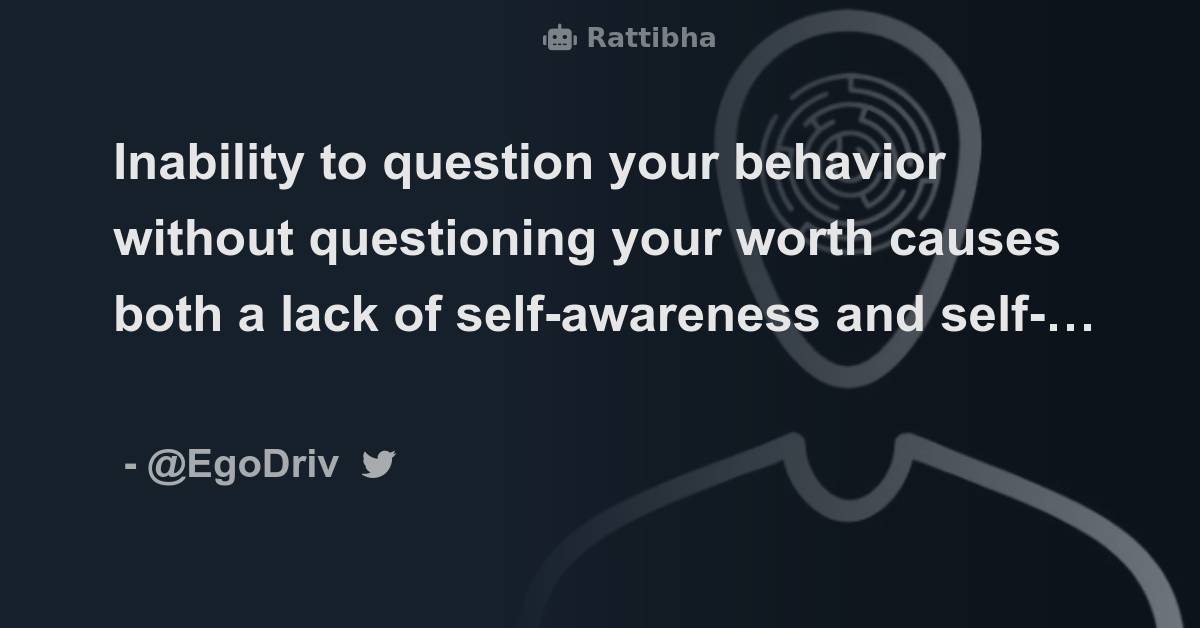 Rattibha

Inability to question your behavior without questioning your worth causes both a lack of self-awareness and self-…

- @EgoDriv